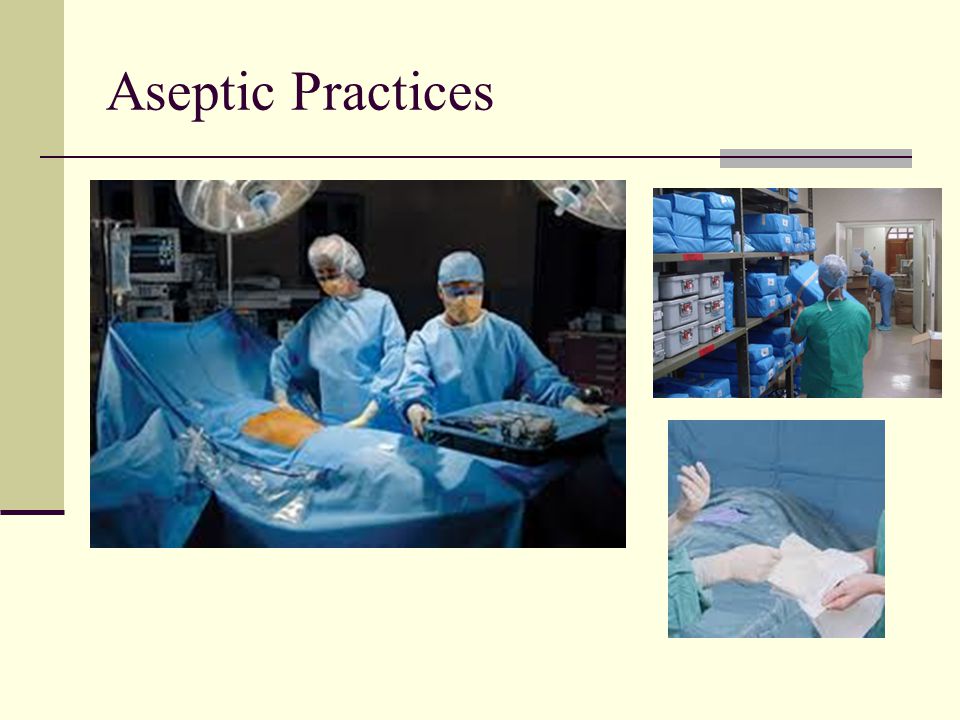 Aseptic Practices